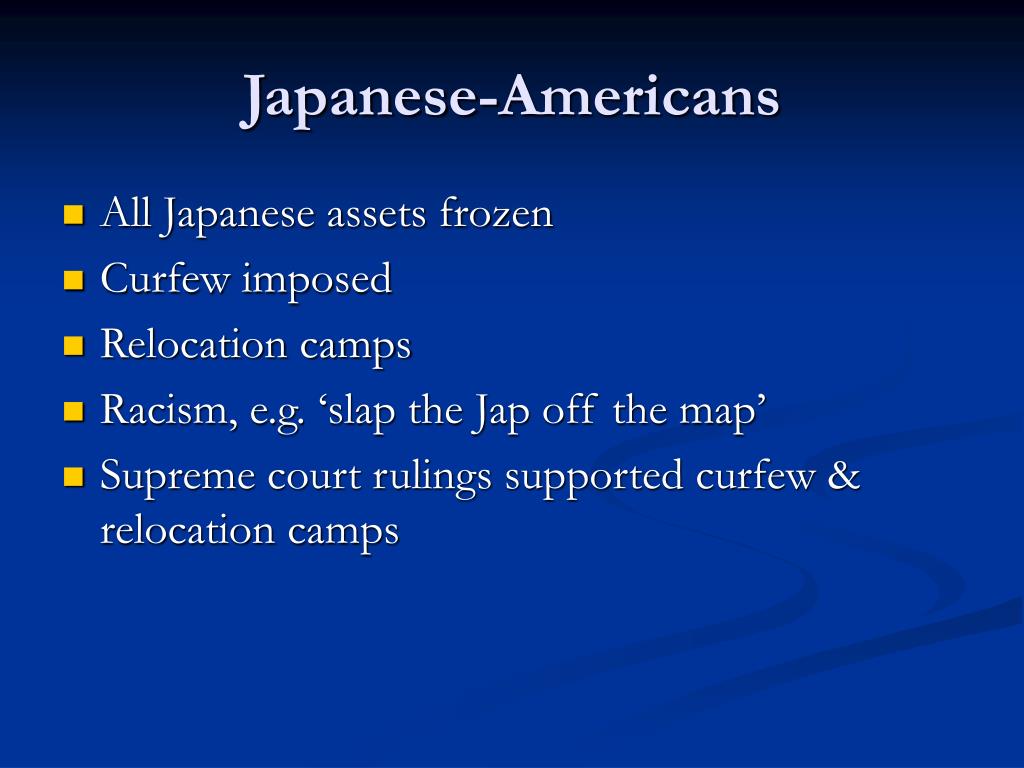 Japanese-Americans

- All Japanese assets frozen
- Curfew imposed
- Relocation camps
- Racism, e.g. ‘slap the Jap off the map’
- Supreme court rulings supported curfew & relocation camps